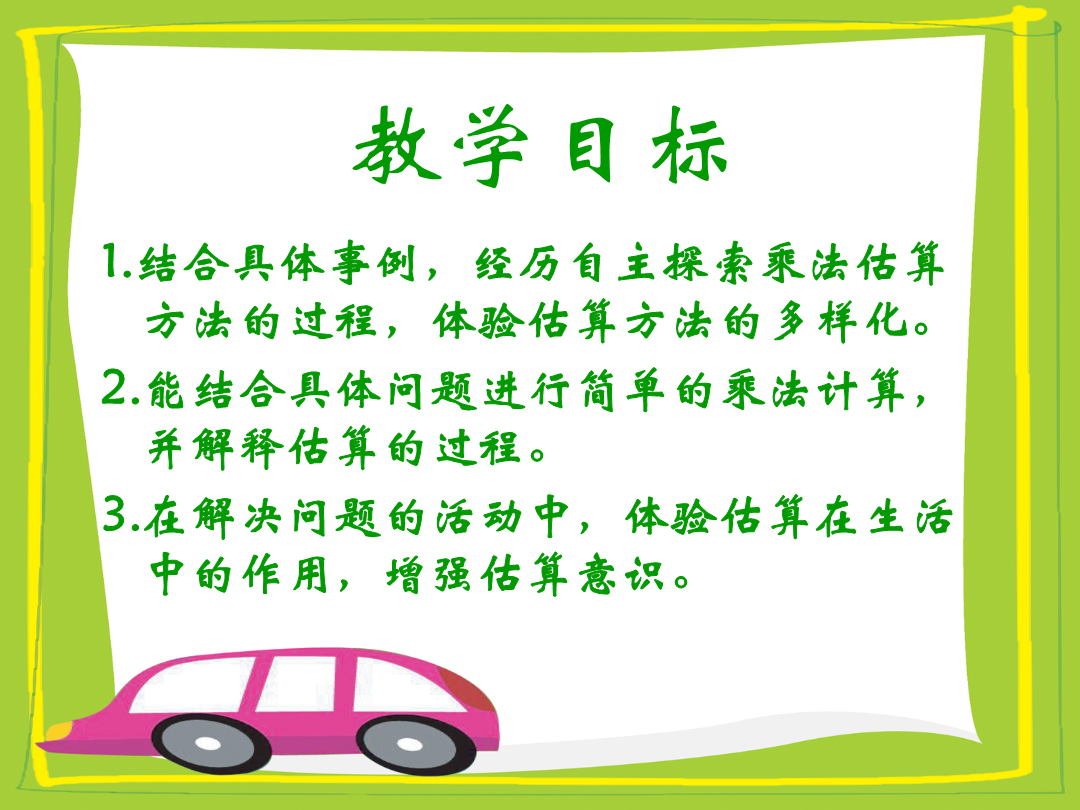 教学目标

1.结合具体事例，经历自主探索乘法估算方法的过程，体验估算方法的多样化。

2.能结合具体问题进行简单的乘法计算，并解释估算的过程。

3.在解决问题的活动中，体验估算在生活中的作用，增强估算意识。